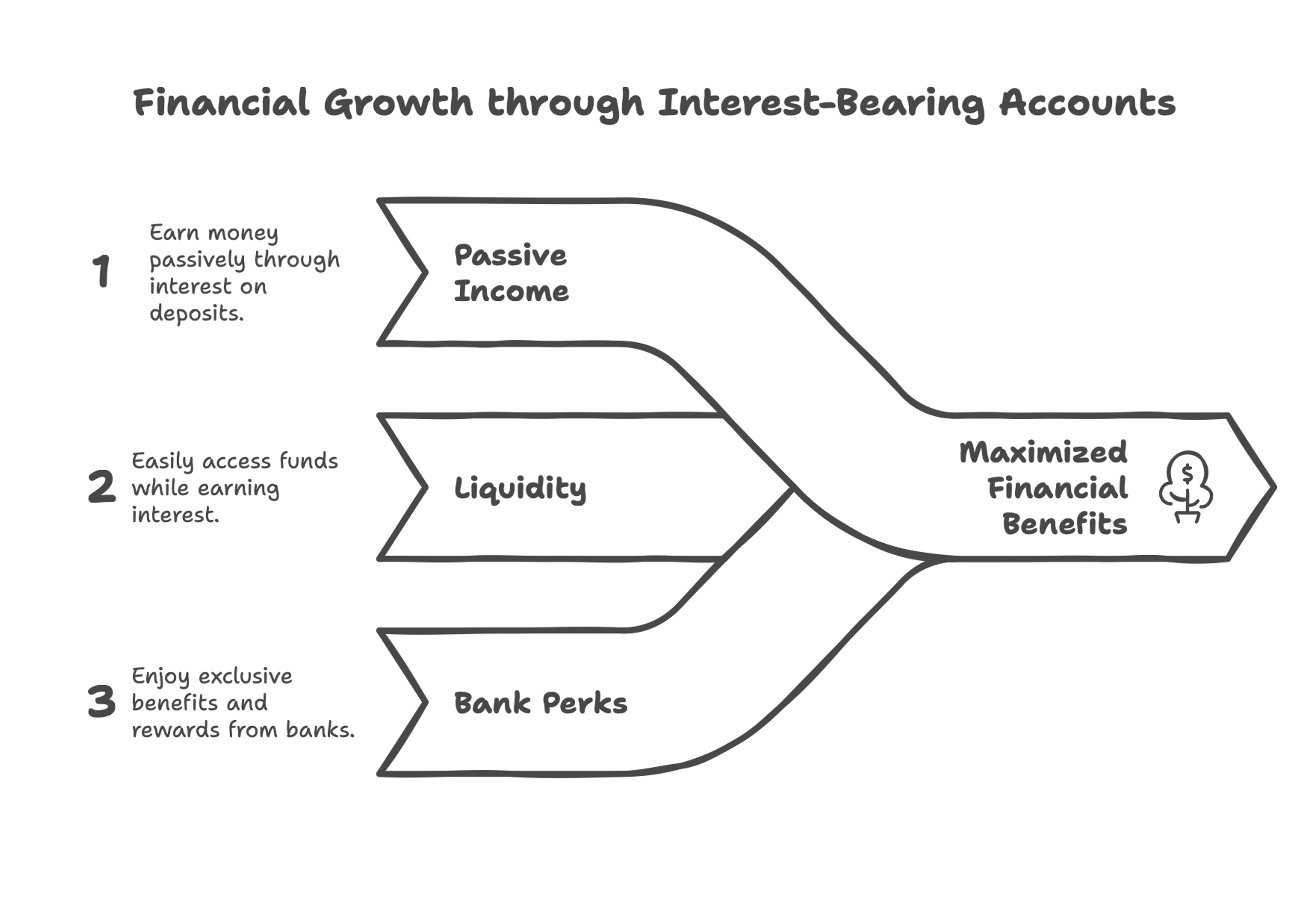 Financial Growth through Interest-Bearing Accounts

1 Earn money passively through interest on deposits.

Passive Income

2 Easily access funds while earning interest.

Liquidity

3 Enjoy exclusive benefits and rewards from banks.

Bank Perks

Maximized Financial Benefits

$